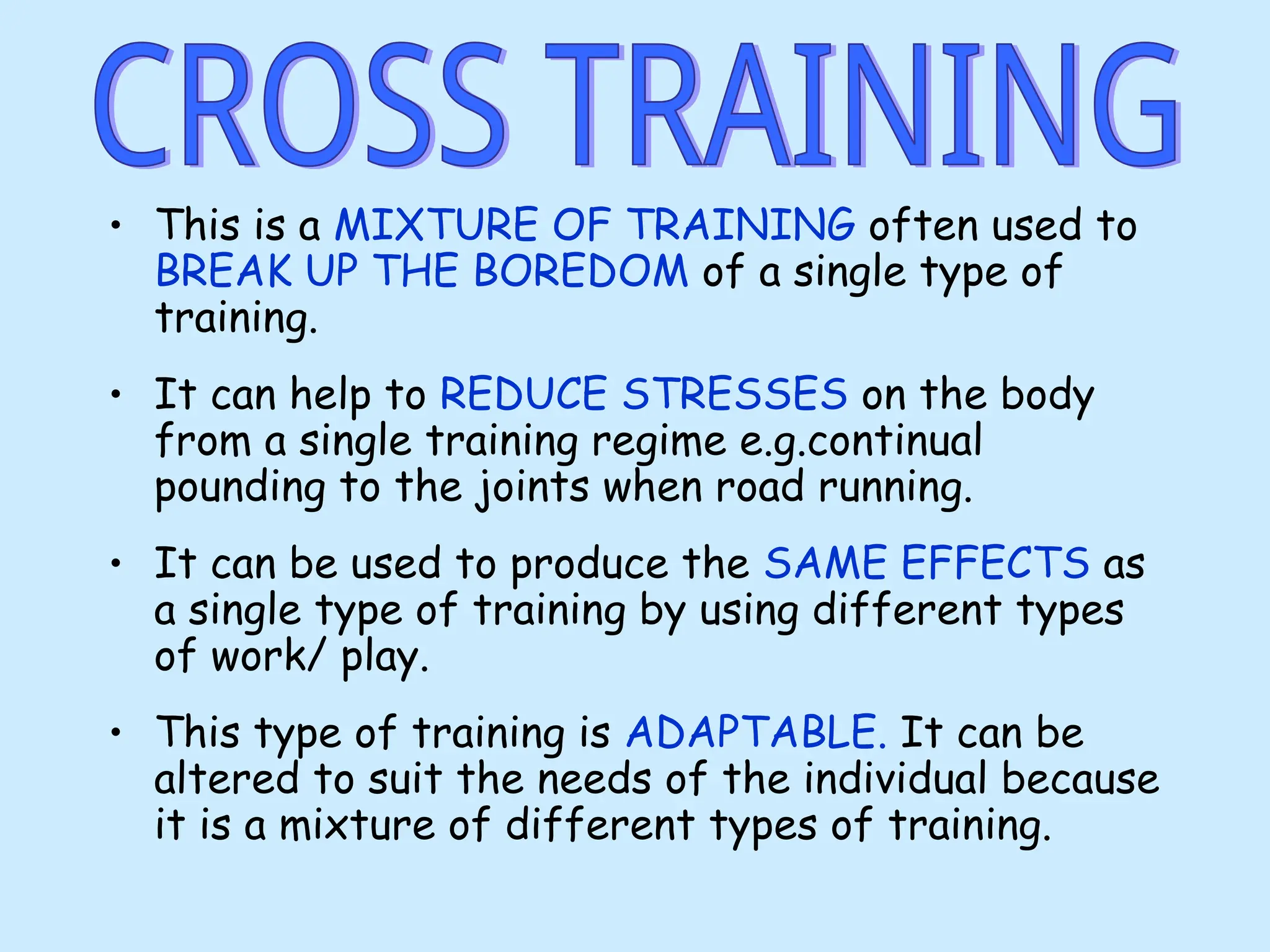 CROSS TRAINING

• This is a MIXTURE OF TRAINING often used to BREAK UP THE BOREDOM of a single type of training.

• It can help to REDUCE STRESSES on the body from a single training regime e.g.continual pounding to the joints when road running.

• It can be used to produce the SAME EFFECTS as a single type of training by using different types of work/ play.

• This type of training is ADAPTABLE. It can be altered to suit the needs of the individual because it is a mixture of different types of training.